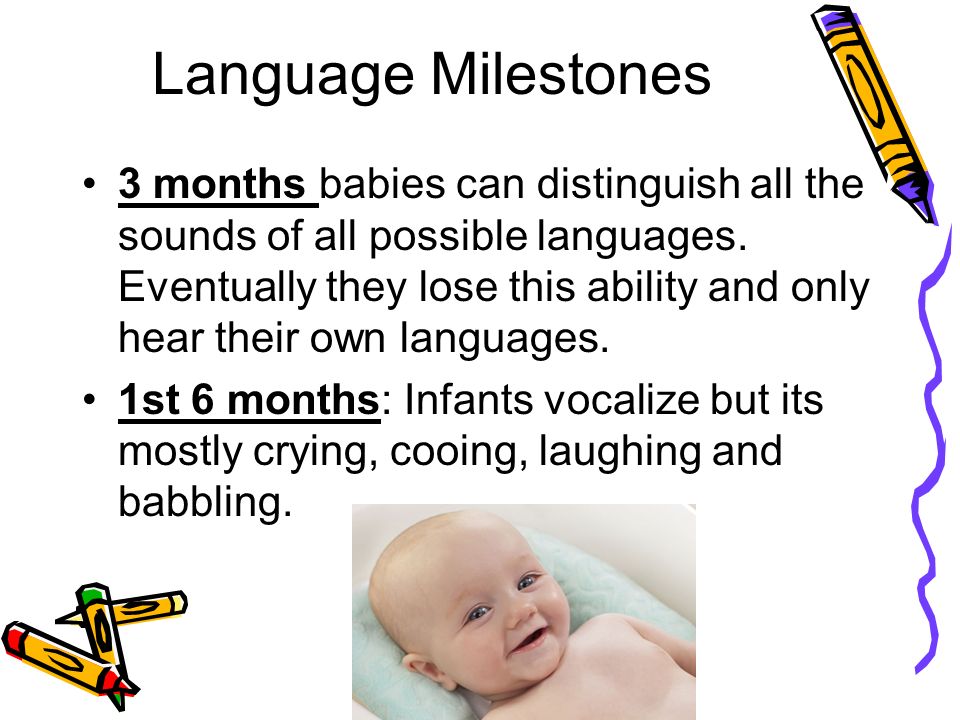 Language Milestones

• 3 months babies can distinguish all the sounds of all possible languages. Eventually they lose this ability and only hear their own languages.

• 1st 6 months: Infants vocalize but its mostly crying, cooing, laughing and babbling.